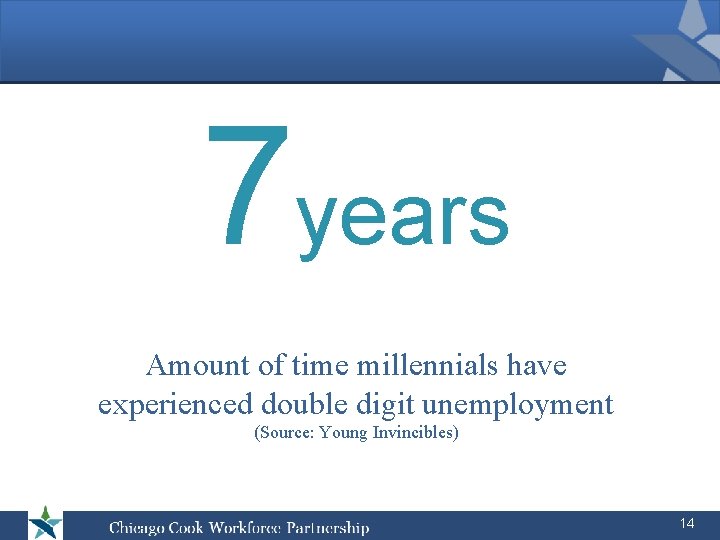 7 years

Amount of time millennials have experienced double digit unemployment
(Source: Young Invincibles)

Chicago Cook Workforce Partnership

14